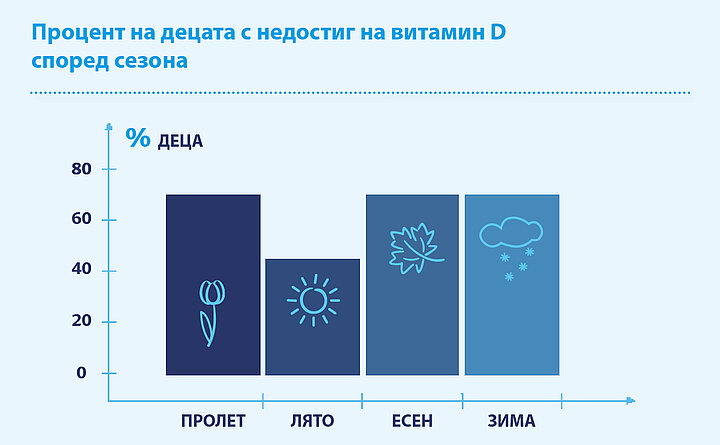 Процент на децата с недостиг на витамин D според сезона

% ДЕЦА

80
60
40
20
0

ПРОЛЕТ
ЛЯТО
ЕСЕН
ЗИМА